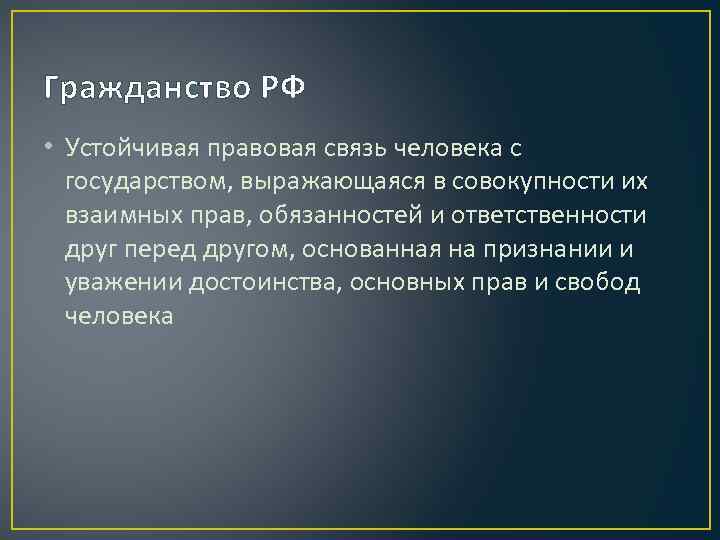 Гражданство РФ

• Устойчивая правовая связь человека с государством, выражающаяся в совокупности их взаимных прав, обязанностей и ответственности друг перед другом, основанная на признании и уважении достоинства, основных прав и свобод человека